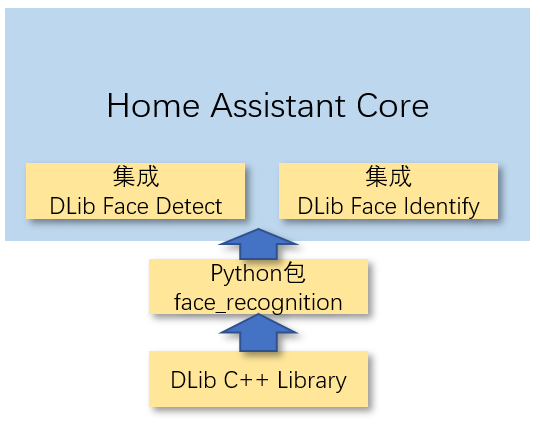 Home Assistant Core

集成
DLib Face Detect

集成
DLib Face Identify

Python包
face_recognition

DLib C++ Library